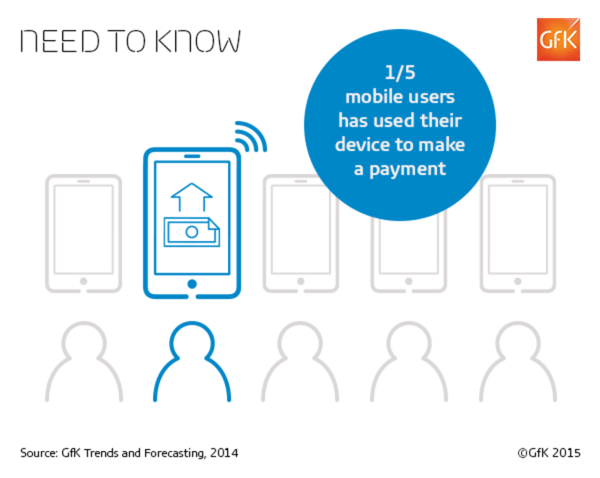 NEED TO KNOW

GfK

1/5 mobile users has used their device to make a payment

Source: GfK Trends and Forecasting, 2014

©GfK 2015